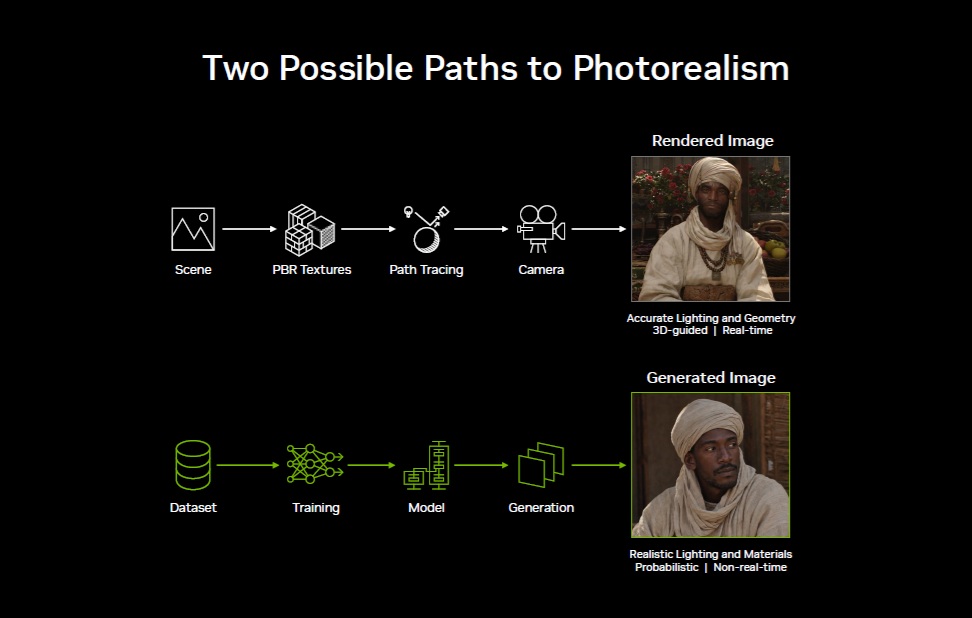 Two Possible Paths to Photorealism

Rendered Image

Scene

PBR Textures

Path Tracing

Camera

Accurate Lighting and Geometry
3D-guided | Real-time

Generated Image

Dataset

Training

Model

Generation

Realistic Lighting and Materials
Probabilistic | Non-real-time